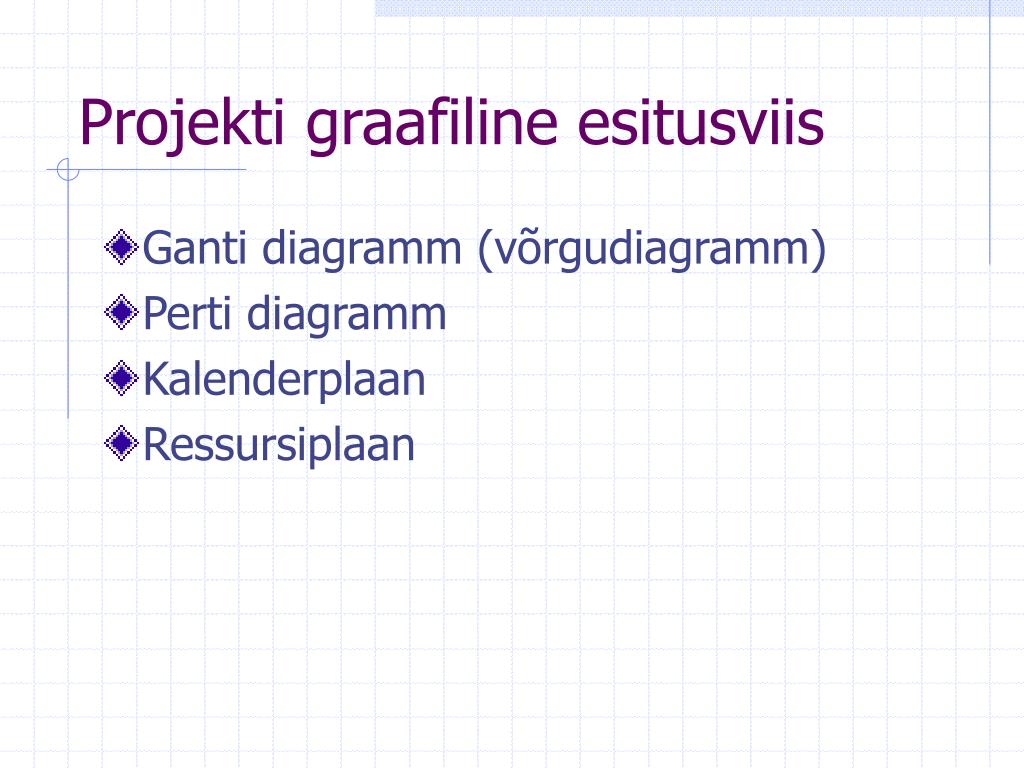 Projekti graafiline esitusviis

Ganti diagramm (võrgudiagramm)
Perti diagramm
Kalenderplaan
Ressursiplaan